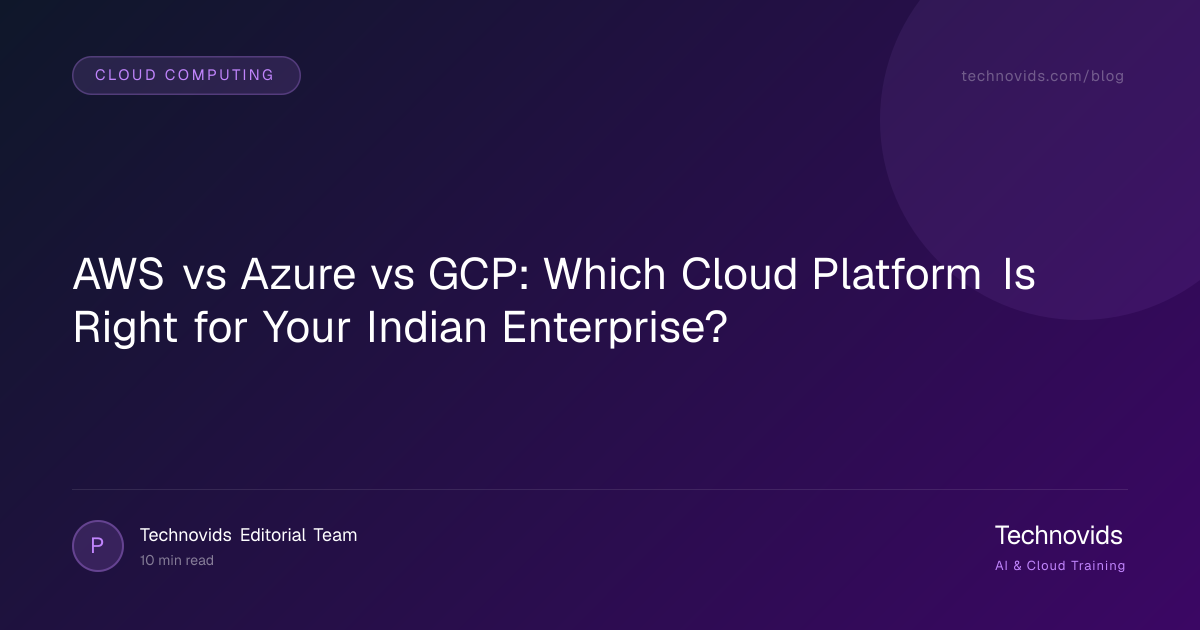 CLOUD COMPUTING

technovids.com/blog

AWS vs Azure vs GCP: Which Cloud Platform Is Right for Your Indian Enterprise?

P

Technovids Editorial Team
10 min read

Technovids
AI & Cloud Training